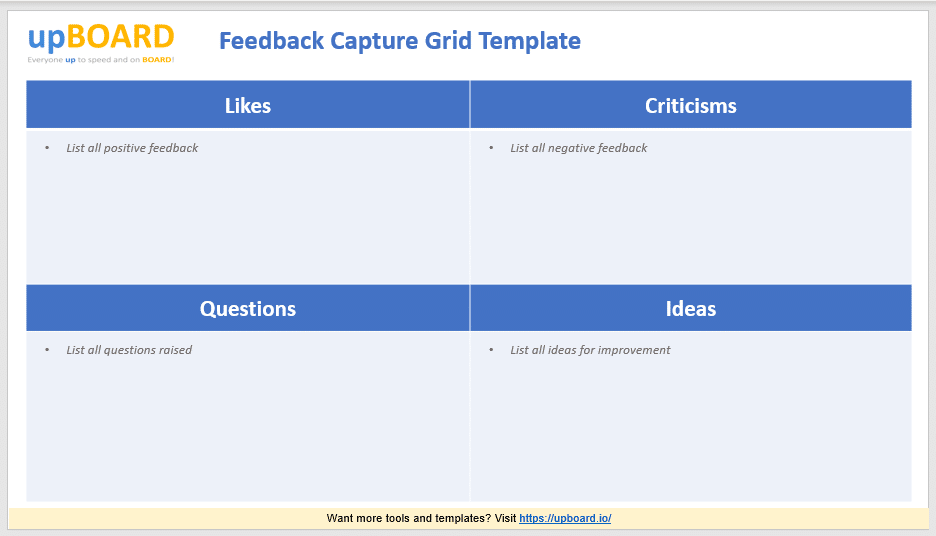 upBOARD
Everyone up to speed and on BOARD!

Feedback Capture Grid Template

| Likes | Criticisms |
|---|---|
| • List all positive feedback | • List all negative feedback |
| **Questions** | **Ideas** |
| • List all questions raised | • List all ideas for improvement |

Want more tools and templates? Visit https://upboard.io/